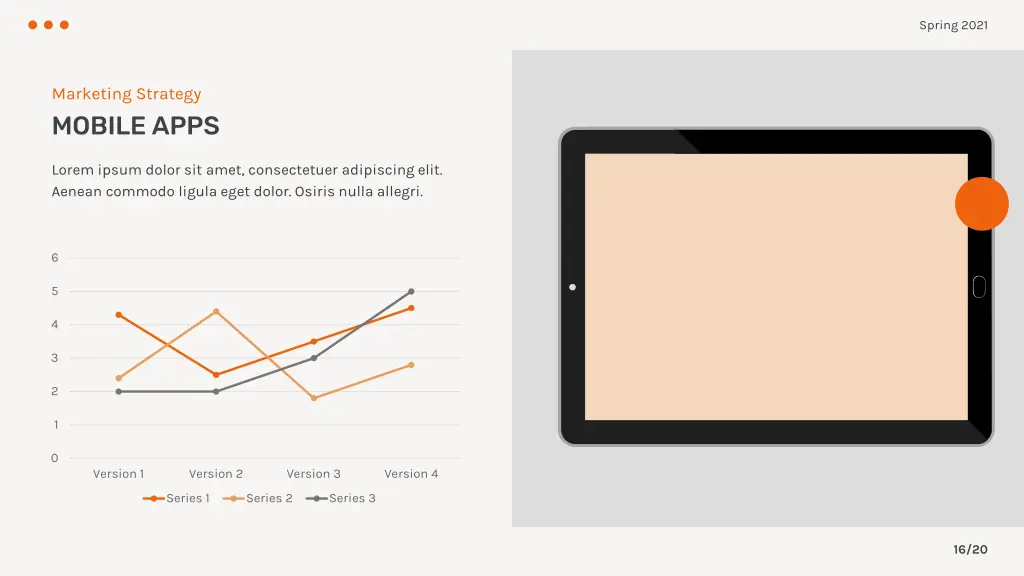 Spring 2021

Marketing Strategy

MOBILE APPS

Lorem ipsum dolor sit amet, consectetuer adipiscing elit. Aenean commodo ligula eget dolor. Osiris nulla allegri.

6
5
4
3
2
1
0

Version 1 Version 2 Version 3 Version 4

Series 1 Series 2 Series 3

16/20